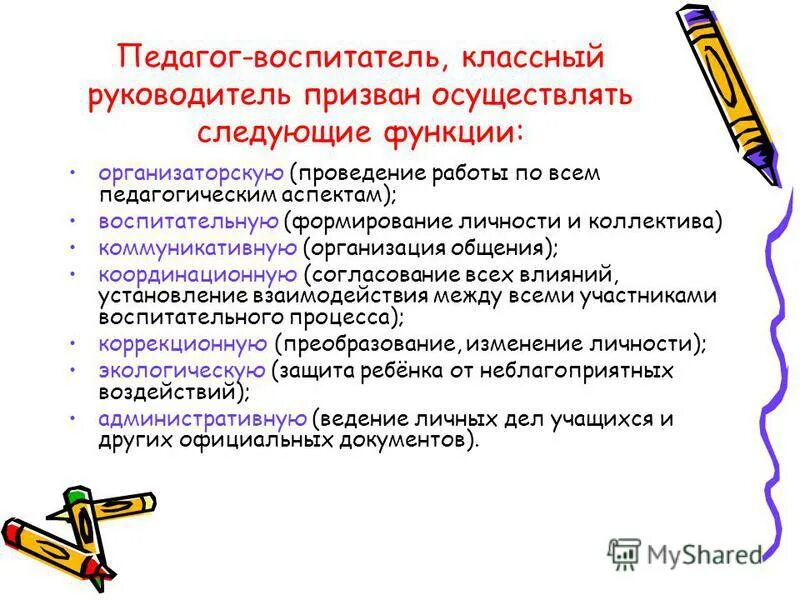 Педагог-воспитатель, классный руководитель призван осуществлять следующие функции:

• организаторскую (проведение работы по всем педагогическим аспектам);
• воспитательную (формирование личности и коллектива)
• коммуникативную (организация общения);
• координационную (согласование всех влияний, установление взаимодействия между всеми участниками воспитательного процесса);
• коррекционную (преобразование, изменение личности);
• экологическую (защита ребёнка от неблагоприятных воздействий);
• административную (ведение личных дел учащихся и других официальных документов).

MyShared